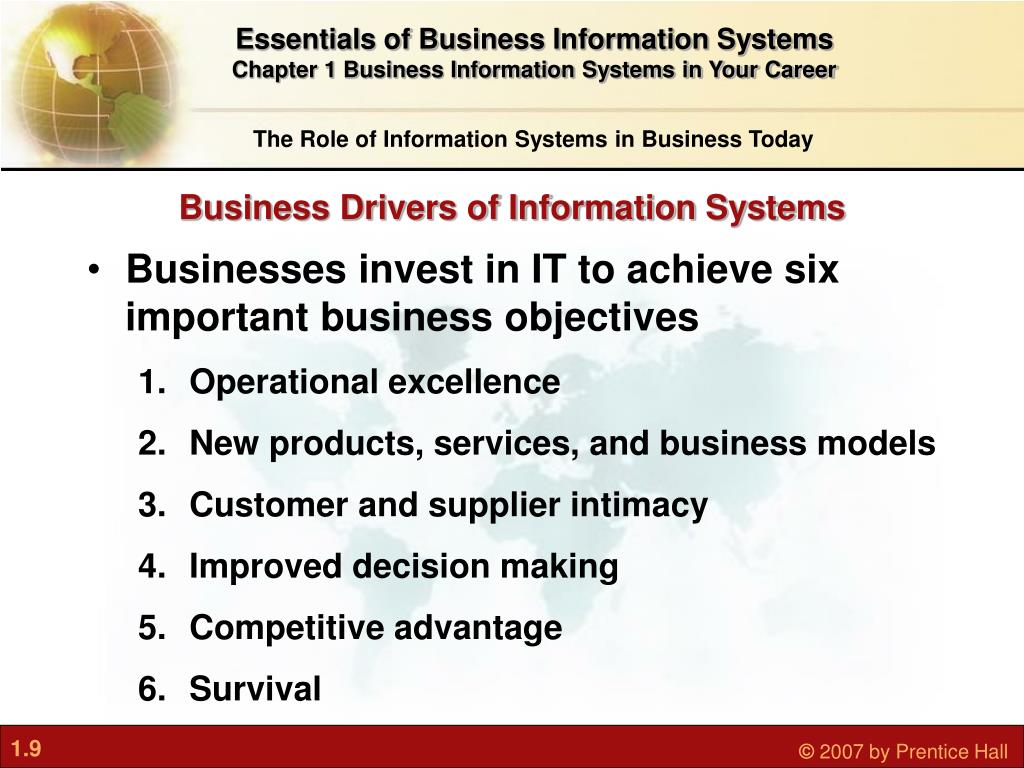 Essentials of Business Information Systems
Chapter 1 Business Information Systems in Your Career

The Role of Information Systems in Business Today

Business Drivers of Information Systems

• Businesses invest in IT to achieve six important business objectives
1. Operational excellence
2. New products, services, and business models
3. Customer and supplier intimacy
4. Improved decision making
5. Competitive advantage
6. Survival

1.9

© 2007 by Prentice Hall